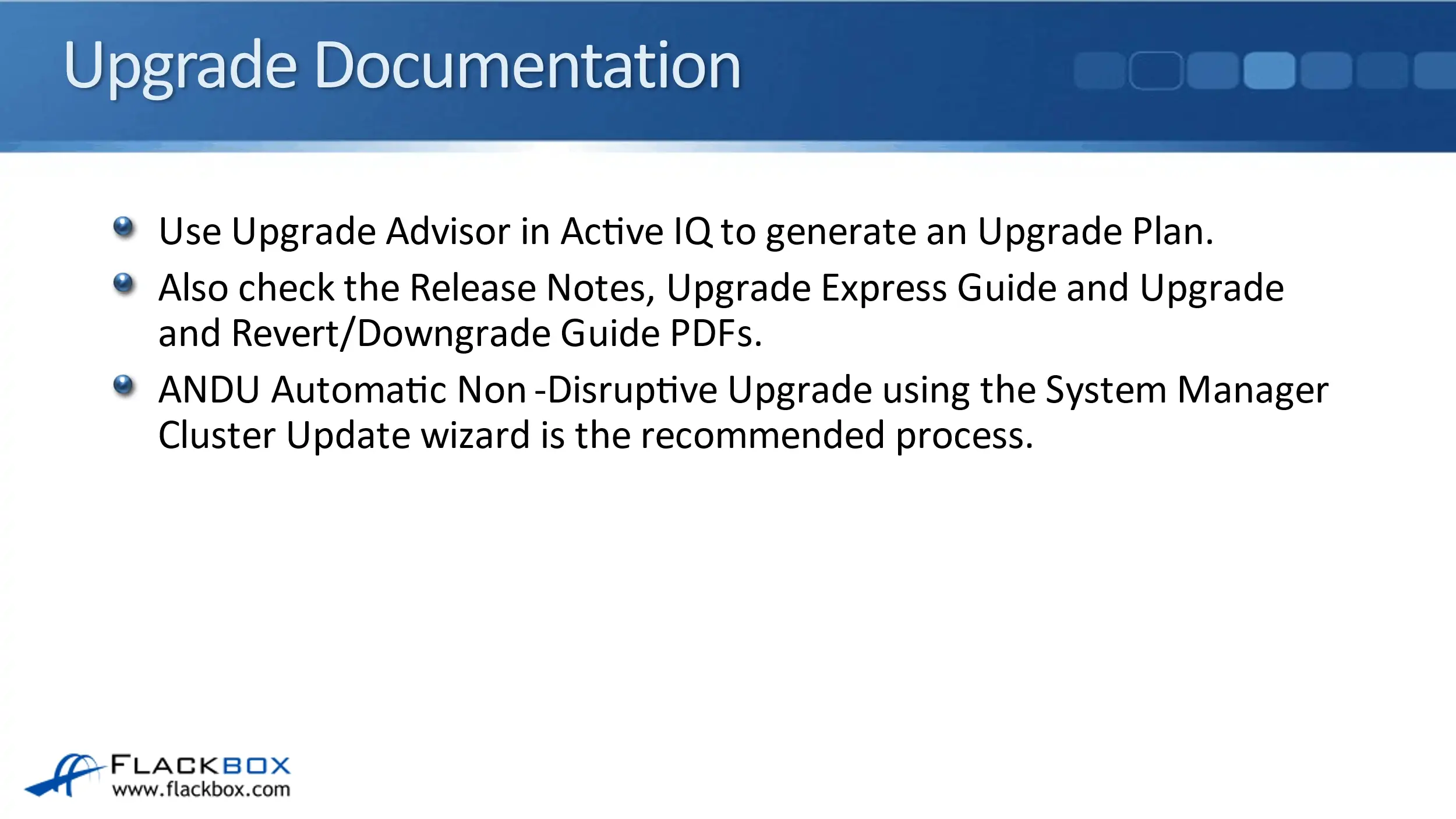 Upgrade Documentation

Use Upgrade Advisor in Active IQ to generate an Upgrade Plan.

Also check the Release Notes, Upgrade Express Guide and Upgrade and Revert/Downgrade Guide PDFs.

ANDU Automatic Non -Disruptive Upgrade using the System Manager Cluster Update wizard is the recommended process.

FLACKBOX
www.flackbox.com